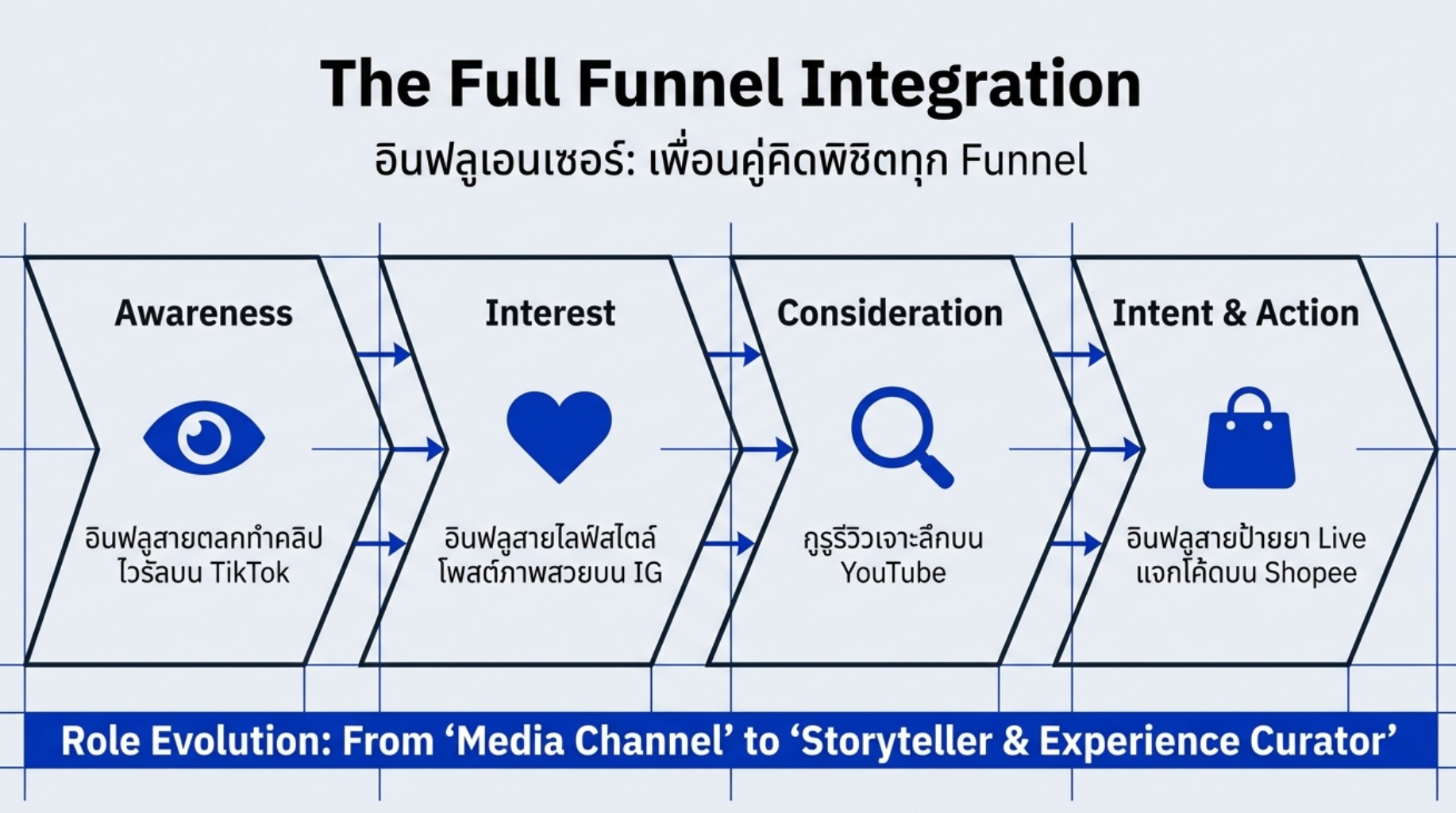 The Full Funnel Integration

อินฟลูเอนเซอร์: เพื่อนคู่คิดพิชิตทุก Funnel

Awareness

อินฟลูสายตลกทำคลิปไวรัลบน TikTok

Interest

อินฟลูสายไลฟ์สไตล์โพสต์ภาพสวยบน IG

Consideration

กูรูรีวิวเจาะลึกบน YouTube

Intent & Action

อินฟลูสายป้ายยา Live แจกโค้ดบน Shopee

Role Evolution: From ‘Media Channel’ to ‘Storyteller & Experience Curator’